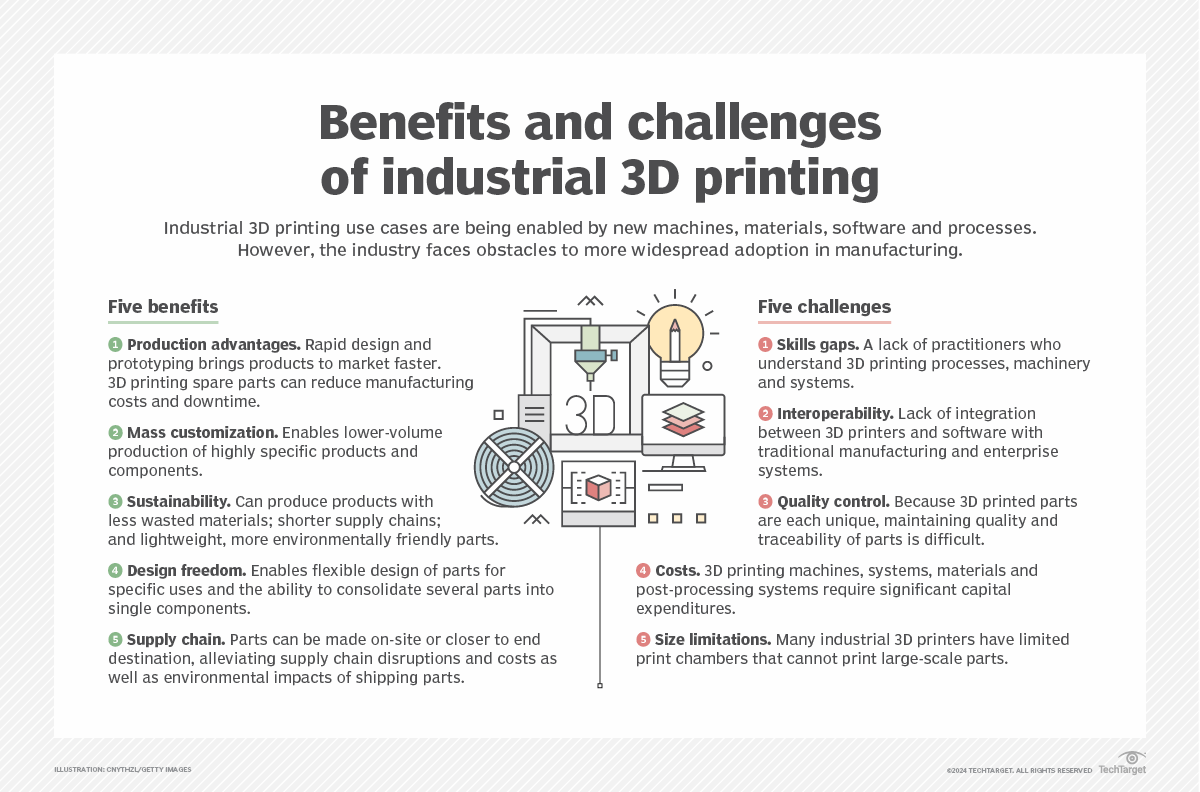 Benefits and challenges of industrial 3D printing

Industrial 3D printing use cases are being enabled by new machines, materials, software and processes. However, the industry faces obstacles to more widespread adoption in manufacturing.

Five benefits

1 Production advantages. Rapid design and prototyping brings products to market faster. 3D printing spare parts can reduce manufacturing costs and downtime.

2 Mass customization. Enables lower-volume production of highly specific products and components.

3 Sustainability. Can produce products with less wasted materials; shorter supply chains; and lightweight, more environmentally friendly parts.

4 Design freedom. Enables flexible design of parts for specific uses and the ability to consolidate several parts into single components.

5 Supply chain. Parts can be made on-site or closer to end destination, alleviating supply chain disruptions and costs as well as environmental impacts of shipping parts.

3D

Five challenges

1 Skills gaps. A lack of practitioners who understand 3D printing processes, machinery and systems.

2 Interoperability. Lack of integration between 3D printers and software with traditional manufacturing and enterprise systems.

3 Quality control. Because 3D printed parts are each unique, maintaining quality and traceability of parts is difficult.

4 Costs. 3D printing machines, systems, materials and post-processing systems require significant capital expenditures.

5 Size limitations. Many industrial 3D printers have limited print chambers that cannot print large-scale parts.

ILLUSTRATION: CNYTHZL/GETTY IMAGES

©2024 TECHTARGET. ALL RIGHTS RESERVED TechTarget